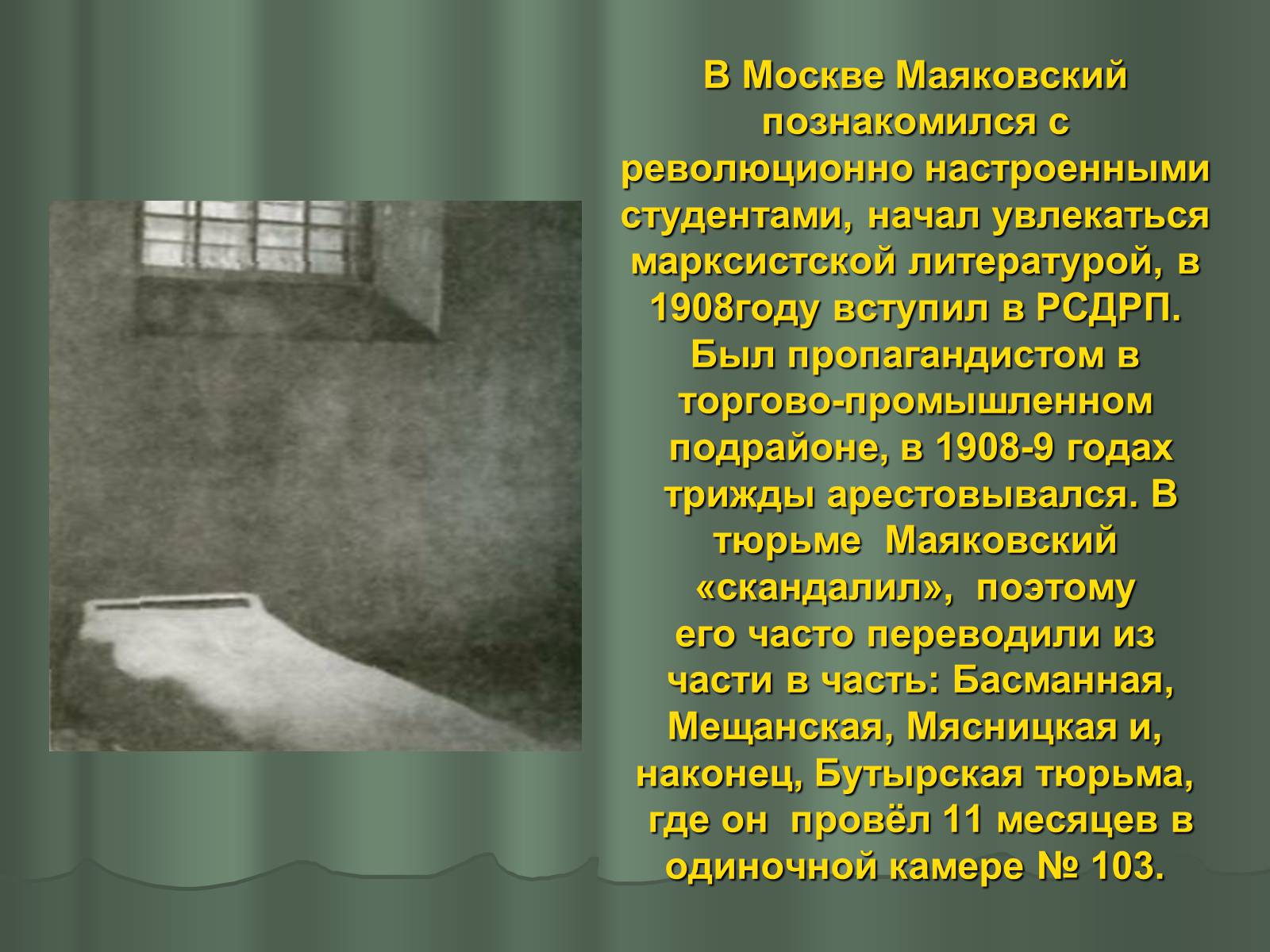 В Москве Маяковский познакомился с революционно настроенными студентами, начал увлекаться марксистской литературой, в 1908году вступил в РСДРП. Был пропагандистом в торгово-промышленном подрайоне, в 1908-9 годах трижды арестовывался. В тюрьме Маяковский «скандалил», поэтому его часто переводили из части в часть: Басманная, Мещанская, Мясницкая и, наконец, Бутырская тюрьма, где он провёл 11 месяцев в одиночной камере № 103.